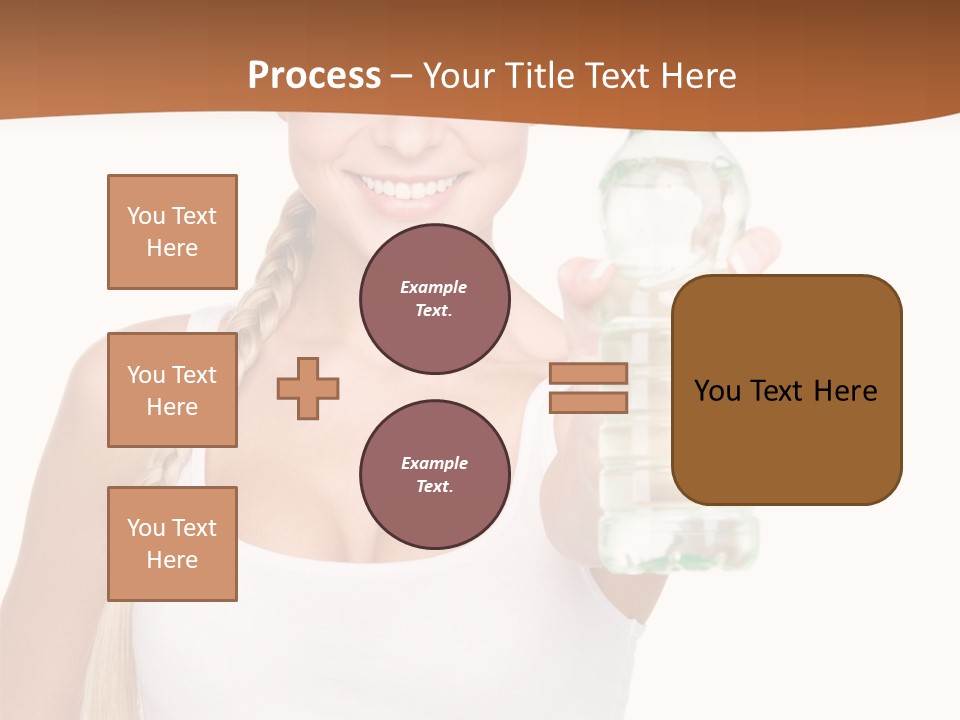 Process – Your Title Text Here

You Text Here

You Text Here

You Text Here

Example Text.

Example Text.

You Text Here